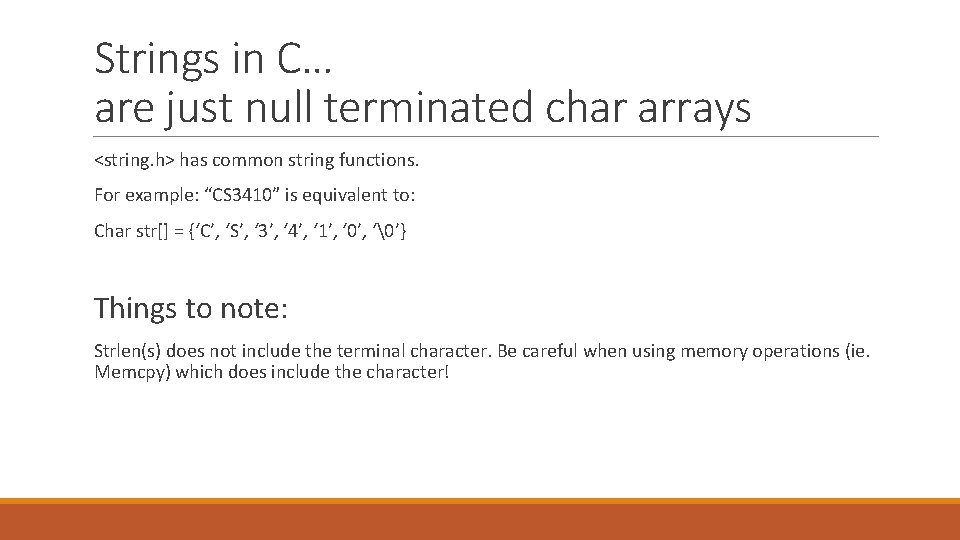 Strings in C…
are just null terminated char arrays

<string.h> has common string functions.

For example: “CS3410” is equivalent to:

Char str[] = {‘C’, ‘S’, ‘3’, ‘4’, ‘1’, ‘0’, ‘\0’}

Things to note:

Strlen(s) does not include the terminal character. Be careful when using memory operations (ie. Memcpy) which does include the character!